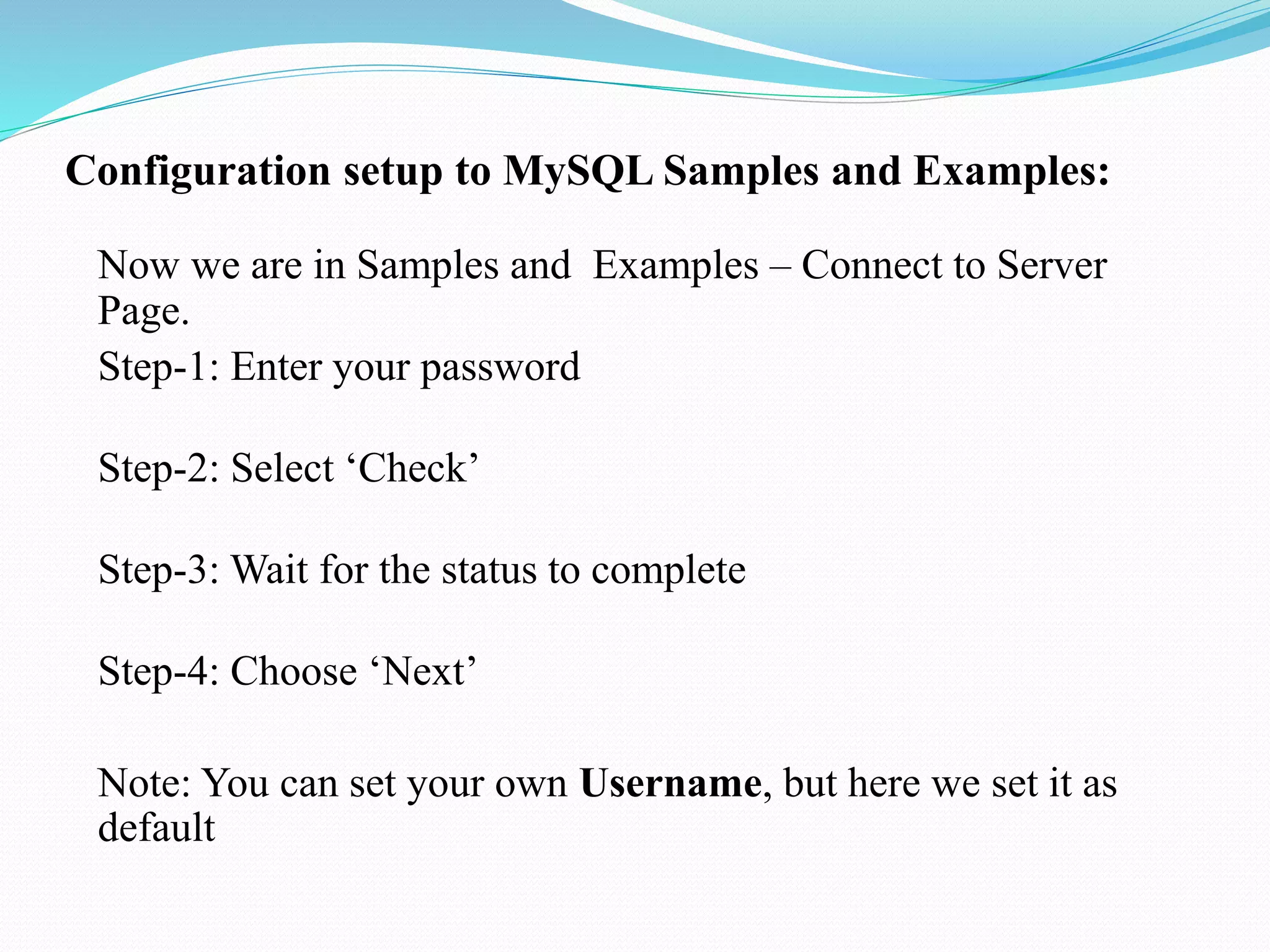 Configuration setup to MySQL Samples and Examples:

Now we are in Samples and Examples – Connect to Server Page.

Step-1: Enter your password

Step-2: Select ‘Check’

Step-3: Wait for the status to complete

Step-4: Choose ‘Next’

Note: You can set your own Username, but here we set it as default